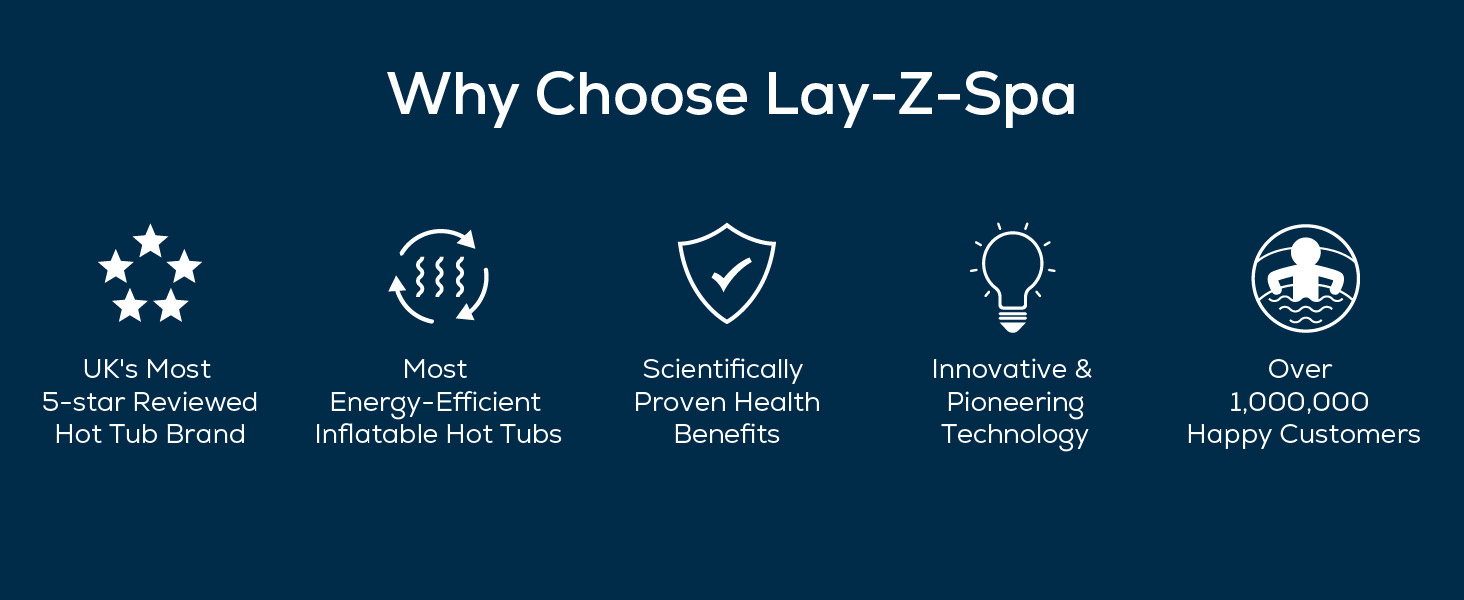 Why Choose Lay-Z-Spa

UK's Most 5-star Reviewed Hot Tub Brand

Most Energy-Efficient Inflatable Hot Tubs

Scientifically Proven Health Benefits

Innovative & Pioneering Technology

Over 1,000,000 Happy Customers